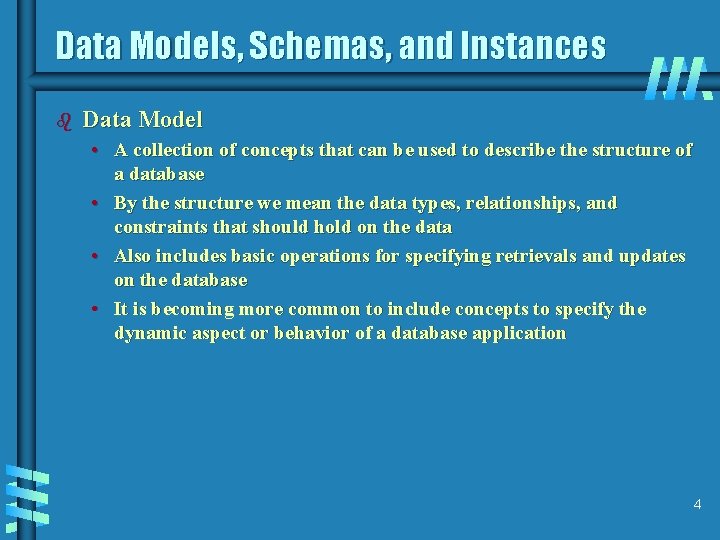 Data Models, Schemas, and Instances

Data Model

• A collection of concepts that can be used to describe the structure of a database

• By the structure we mean the data types, relationships, and constraints that should hold on the data

• Also includes basic operations for specifying retrievals and updates on the database

• It is becoming more common to include concepts to specify the dynamic aspect or behavior of a database application

4